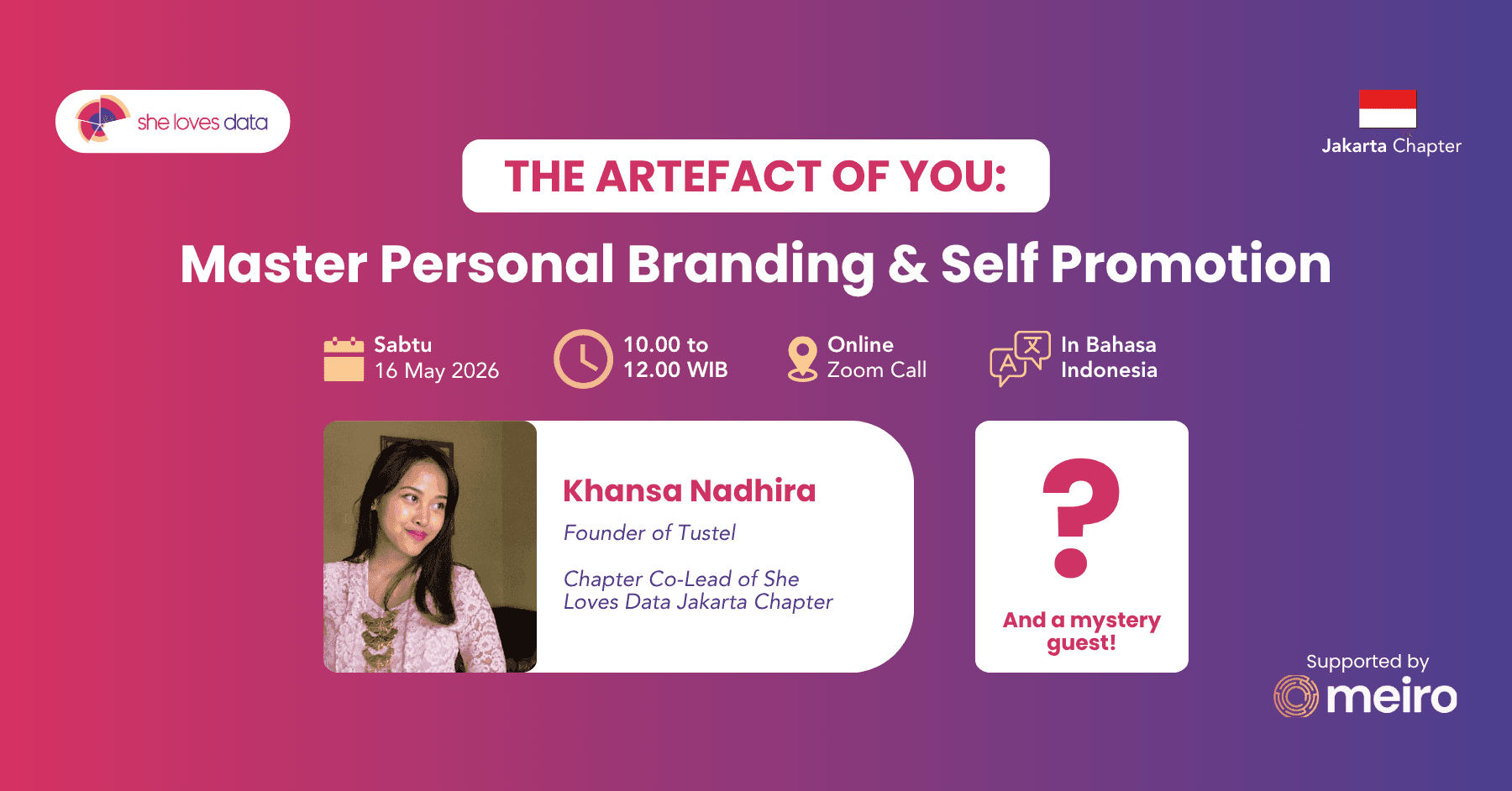 she loves data

Jakarta Chapter

THE ARTEFACT OF YOU:

Master Personal Branding & Self Promotion

Sabtu
16 May 2026

10.00 to
12.00 WIB

Online
Zoom Call

In Bahasa
Indonesia

Khansa Nadhira

Founder of Tustel

Chapter Co-Lead of She Loves Data Jakarta Chapter

?

And a mystery guest!

Supported by
meiro